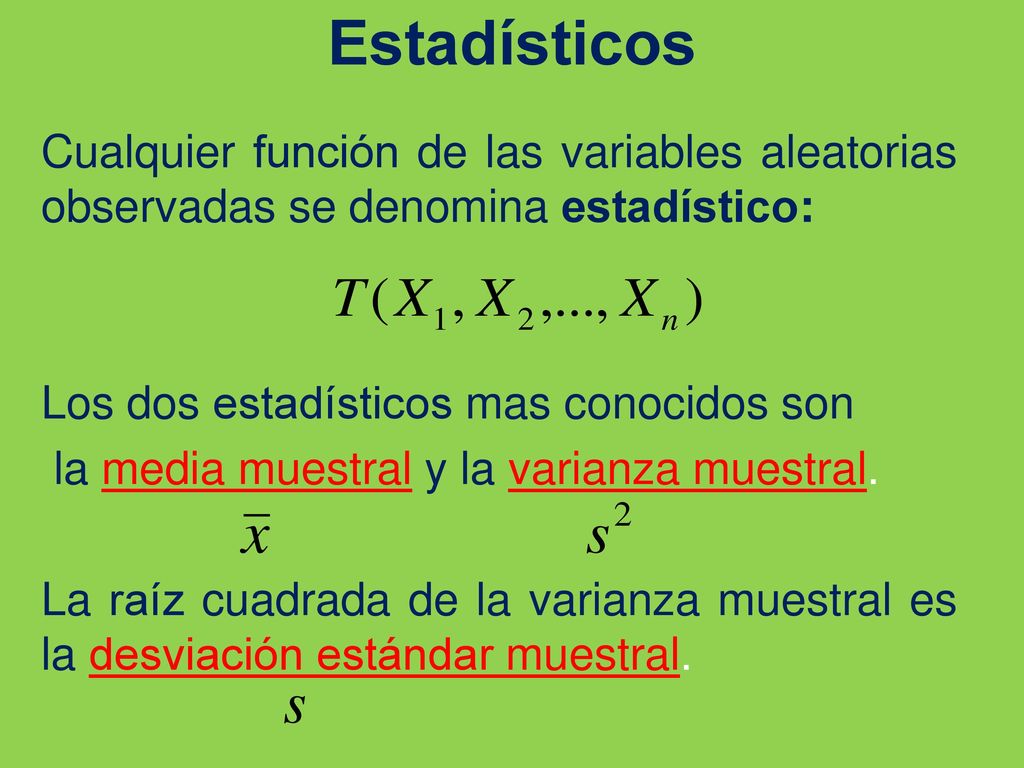 Estadísticos

Cualquier función de las variables aleatorias observadas se denomina estadístico:

$T(X_1, X_2, ..., X_n)$

Los dos estadísticos mas conocidos son la media muestral y la varianza muestral.

$\bar{x}$ $s^2$

La raíz cuadrada de la varianza muestral es la desviación estándar muestral.

$s$